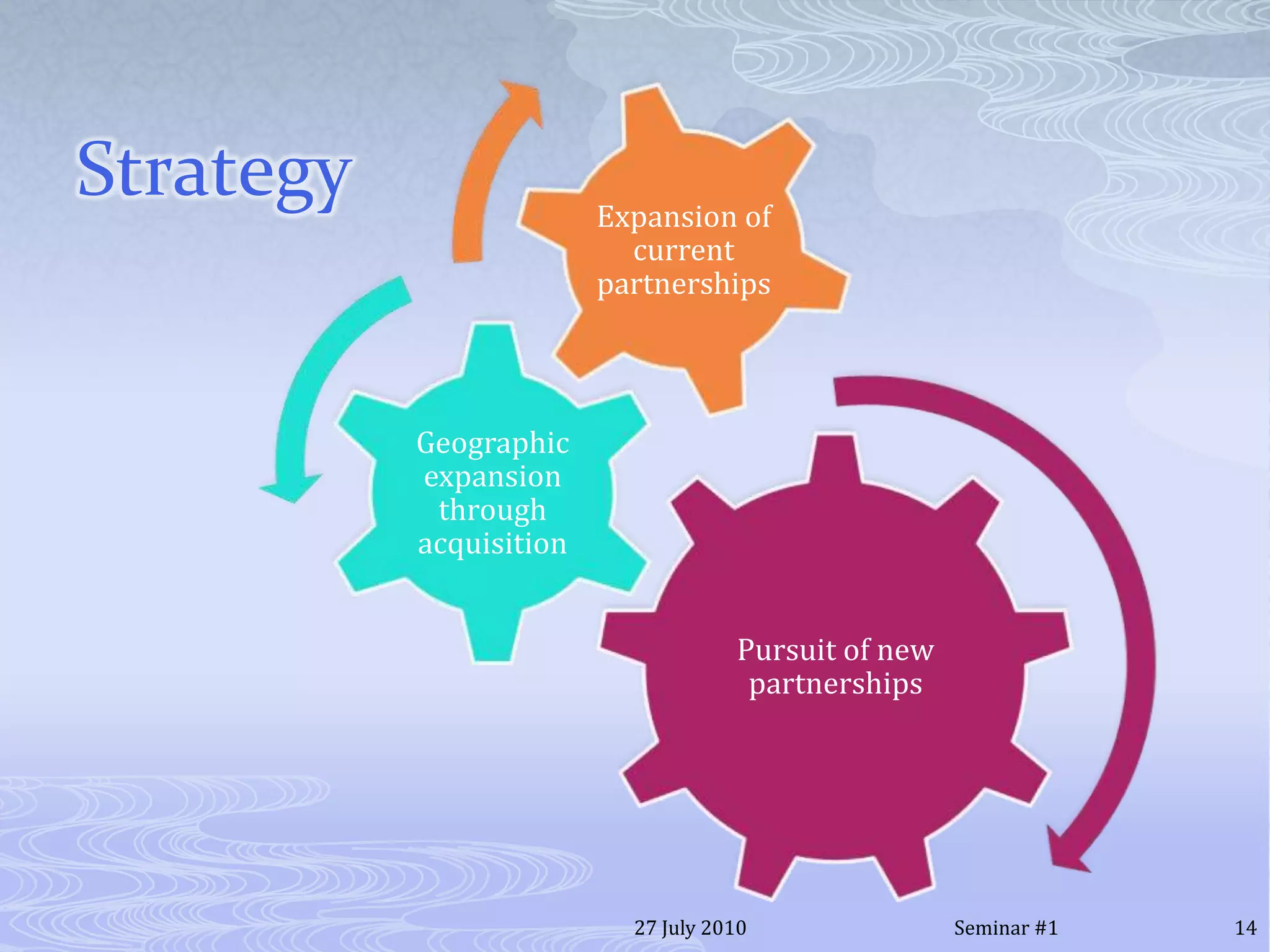 Strategy

Expansion of current partnerships

Geographic expansion through acquisition

Pursuit of new partnerships

27 July 2010

Seminar #1

14